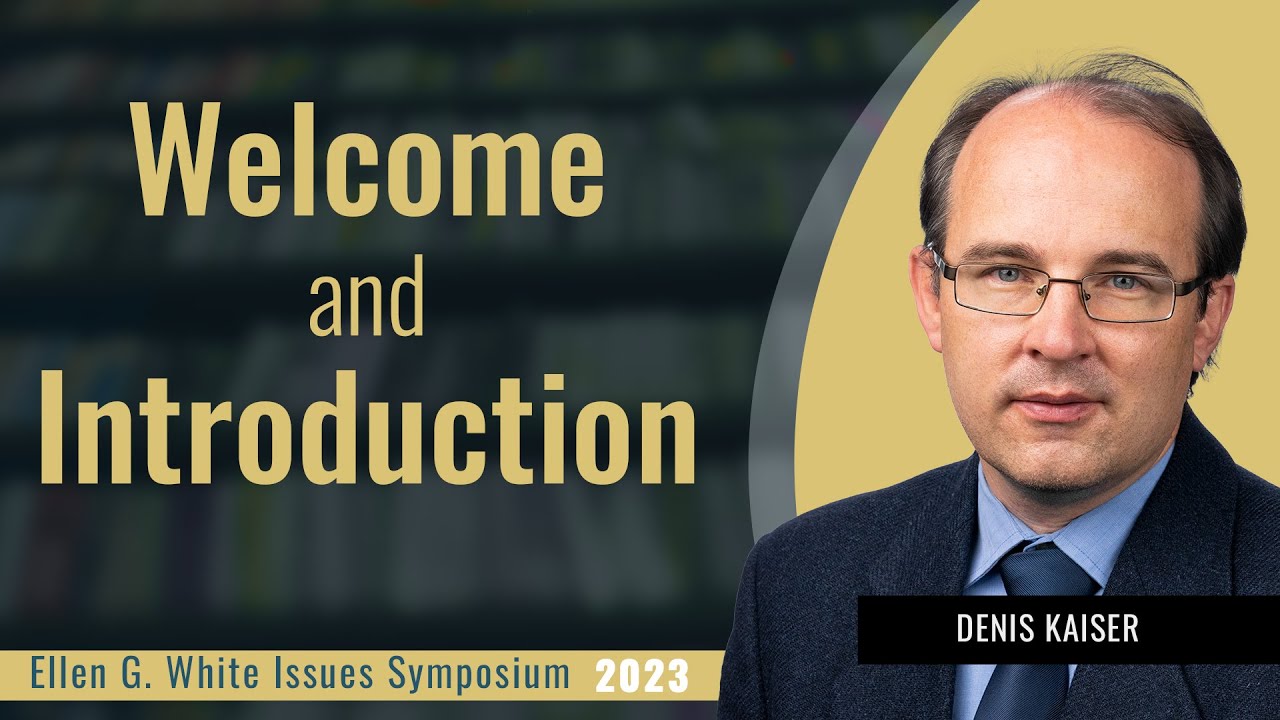 Welcome
and
Introduction

DENIS KAISER

Ellen G. White Issues Symposium 2023